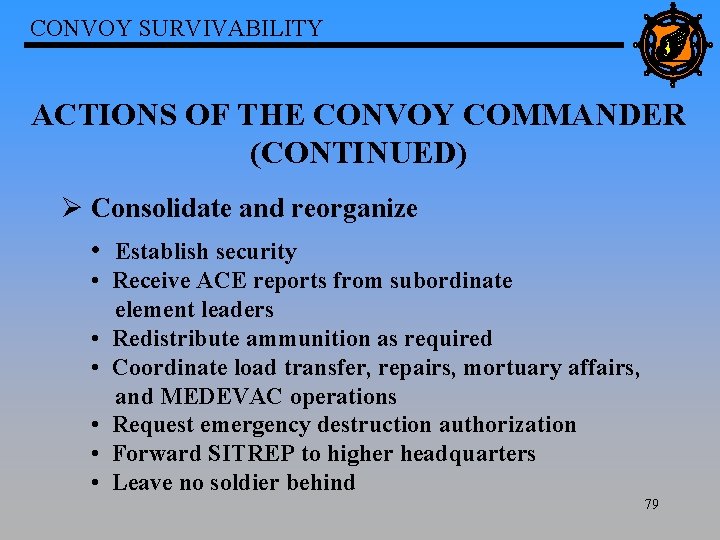 CONVOY SURVIVABILITY

ACTIONS OF THE CONVOY COMMANDER (CONTINUED)

➢ Consolidate and reorganize

• Establish security
• Receive ACE reports from subordinate element leaders
• Redistribute ammunition as required
• Coordinate load transfer, repairs, mortuary affairs, and MEDEVAC operations
• Request emergency destruction authorization
• Forward SITREP to higher headquarters
• Leave no soldier behind

79